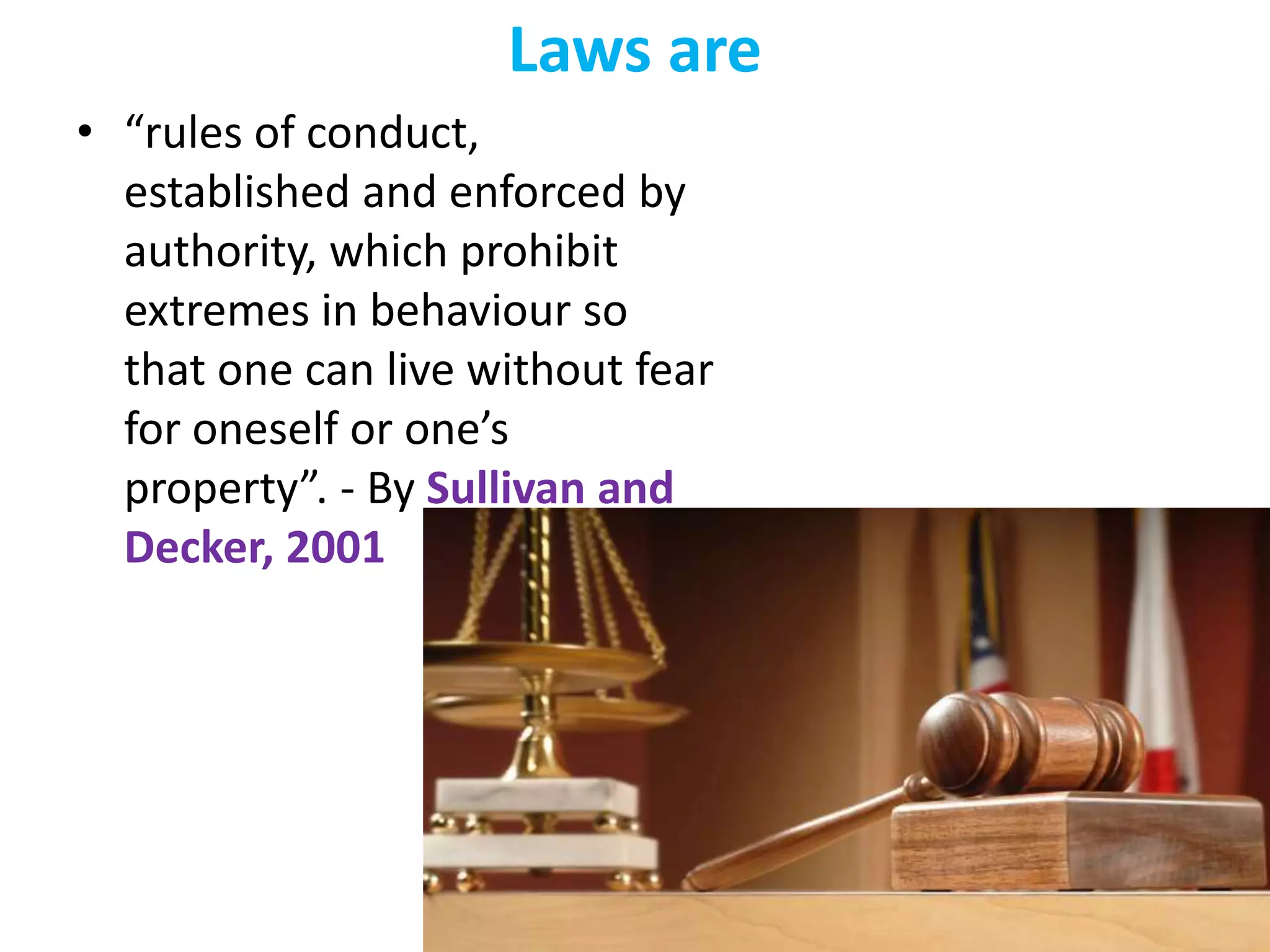 Laws are

• “rules of conduct, established and enforced by authority, which prohibit extremes in behaviour so that one can live without fear for oneself or one’s property”. - By Sullivan and Decker, 2001